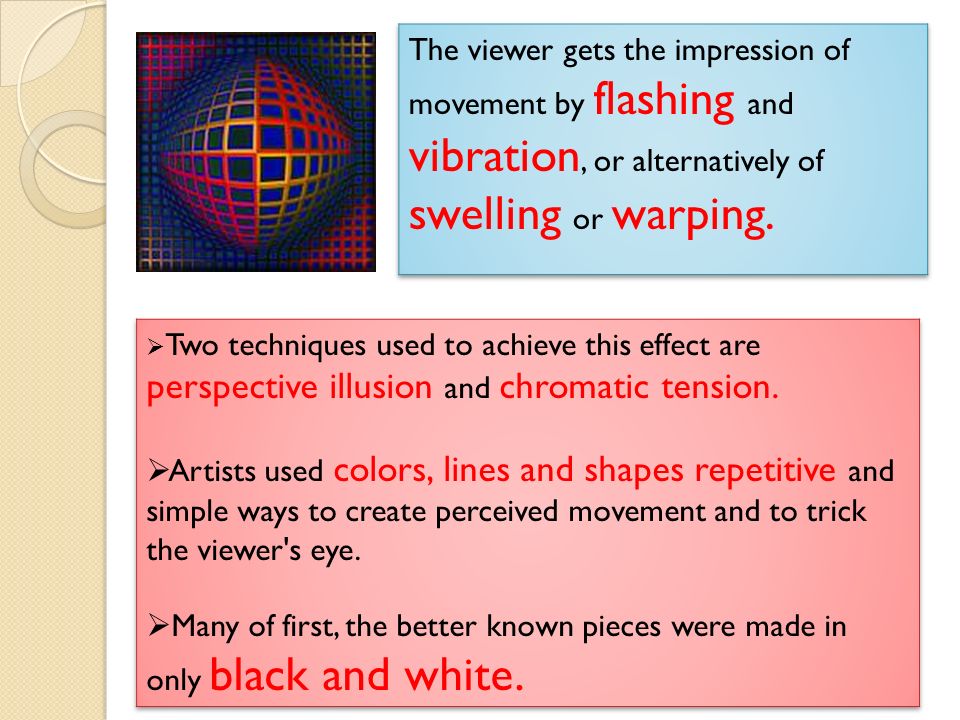 The viewer gets the impression of movement by flashing and vibration, or alternatively of swelling or warping.

➢Two techniques used to achieve this effect are perspective illusion and chromatic tension.

➢Artists used colors, lines and shapes repetitive and simple ways to create perceived movement and to trick the viewer's eye.

➢Many of first, the better known pieces were made in only black and white.